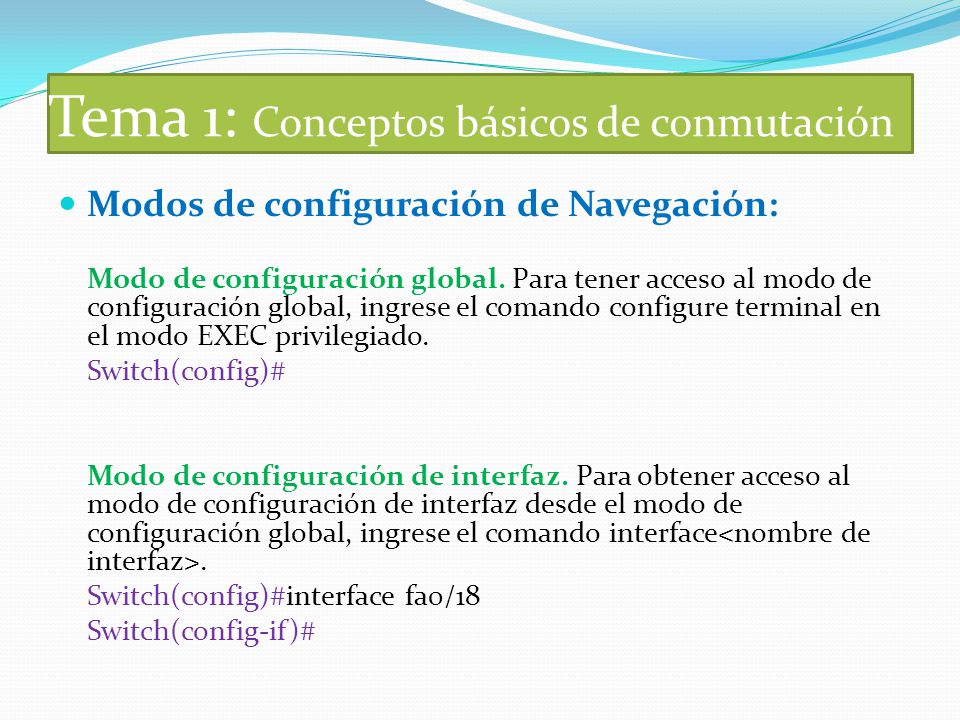 Tema 1: Conceptos básicos de conmutación

Modos de configuración de Navegación:

Modo de configuración global. Para tener acceso al modo de configuración global, ingrese el comando configure terminal en el modo EXEC privilegiado.
Switch(config)#

Modo de configuración de interfaz. Para obtener acceso al modo de configuración de interfaz desde el modo de configuración global, ingrese el comando interface<nombre de interfaz>.
Switch(config)#interface fa0/18
Switch(config-if)#